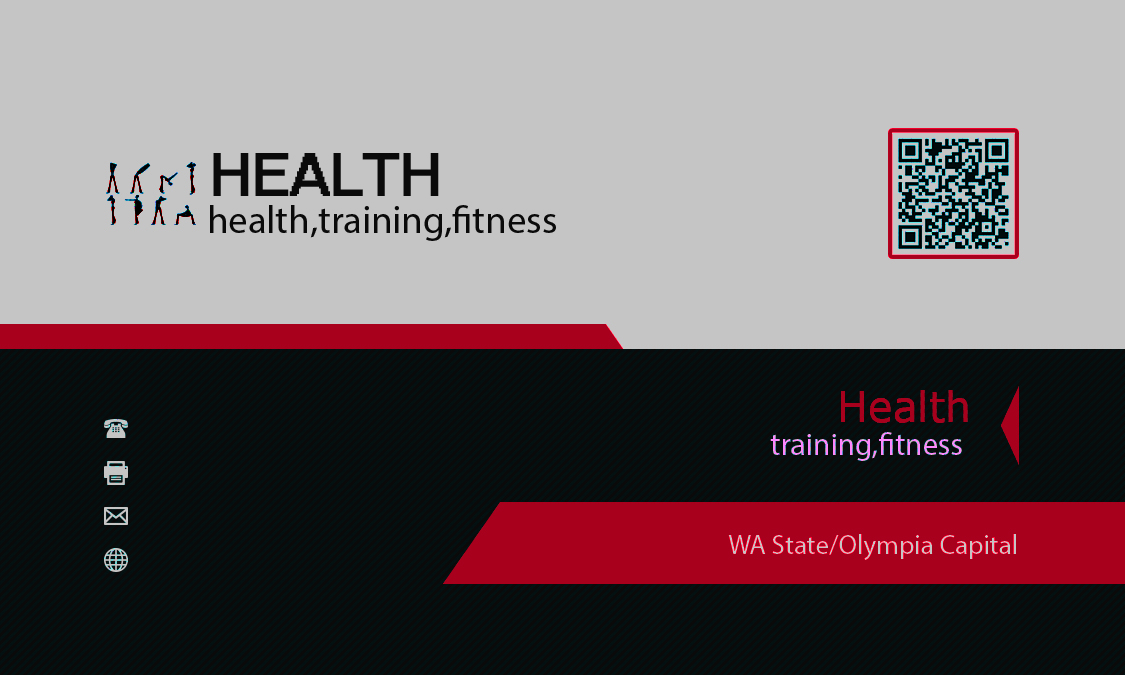 HEALTH
health,training,fitness

Health
training,fitness

WA State/Olympia Capital